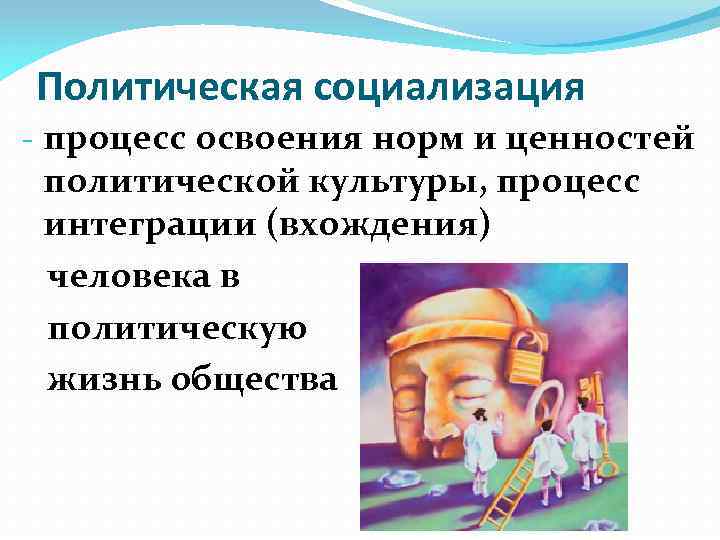 Политическая социализация

- процесс освоения норм и ценностей политической культуры, процесс интеграции (вхождения) человека в политическую жизнь общества